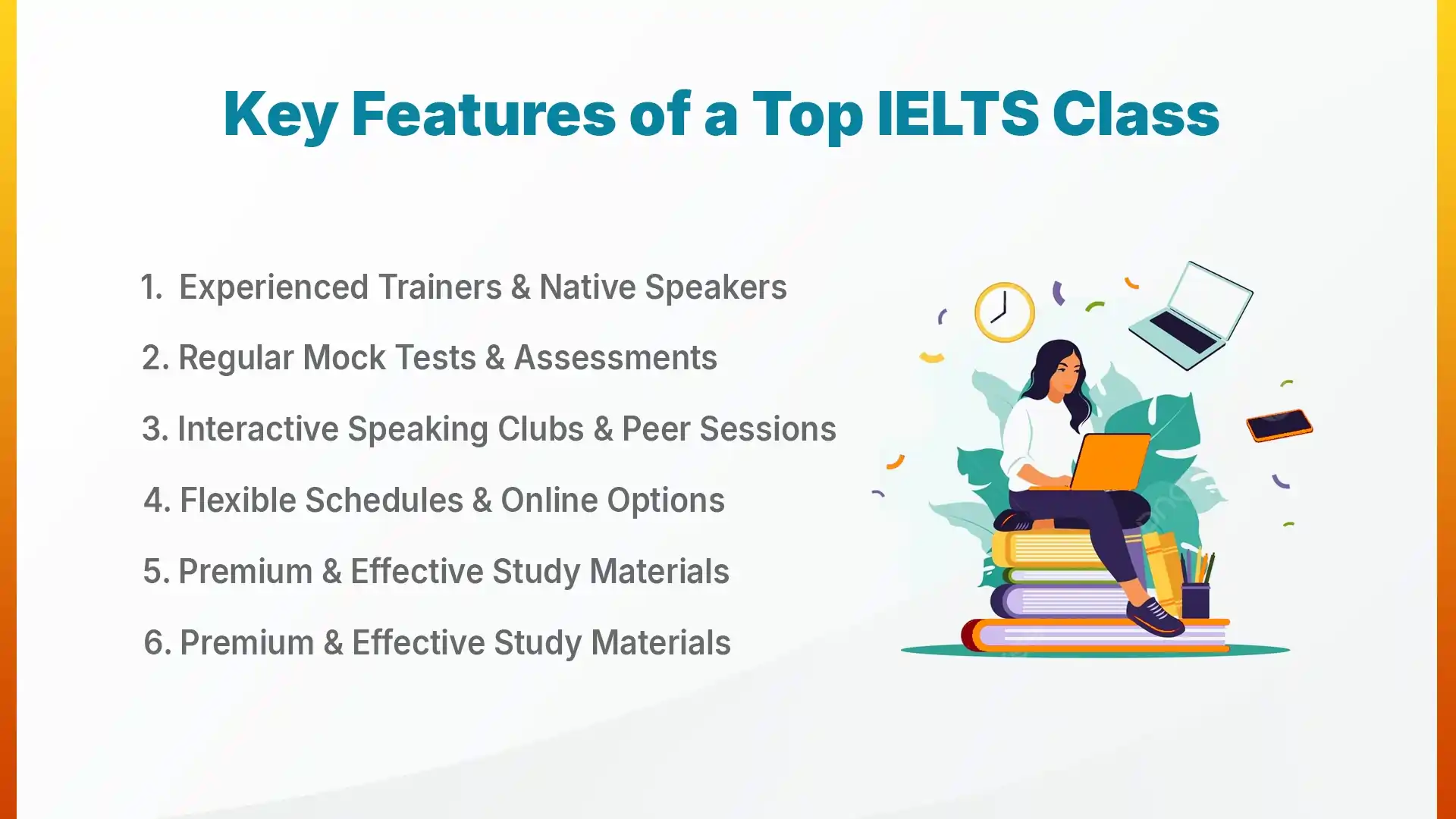 Key Features of a Top IELTS Class

1. Experienced Trainers & Native Speakers

2. Regular Mock Tests & Assessments

3. Interactive Speaking Clubs & Peer Sessions

4. Flexible Schedules & Online Options

5. Premium & Effective Study Materials

6. Premium & Effective Study Materials